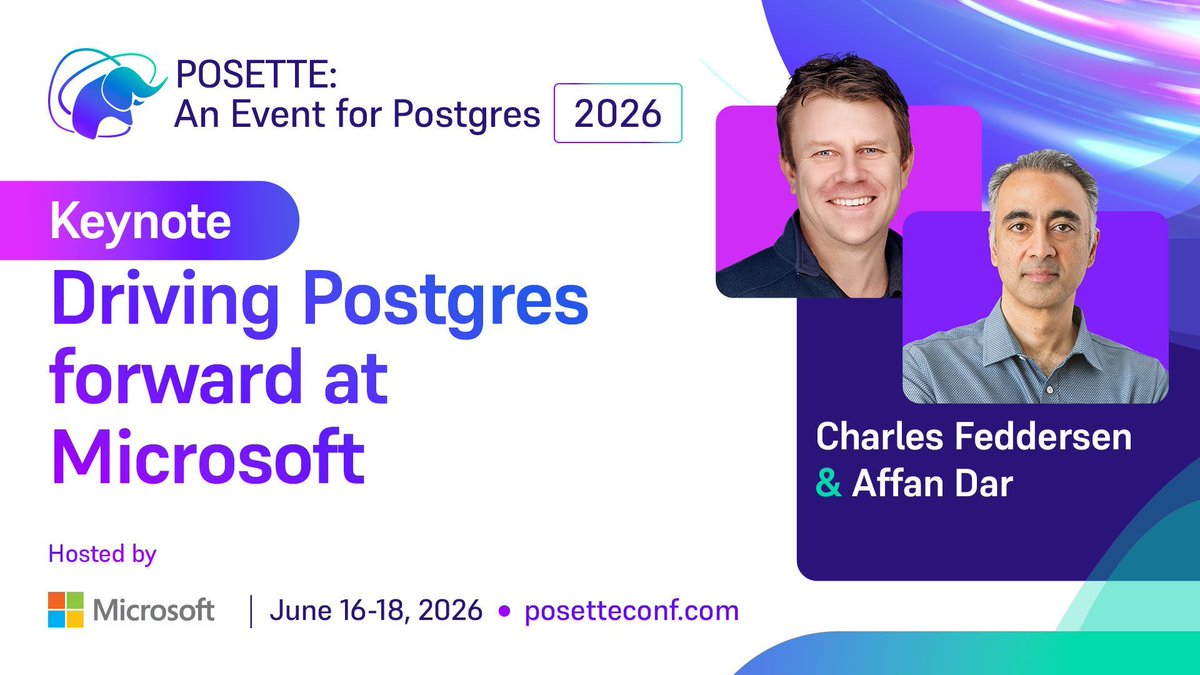 POSETTE:
An Event for Postgres 2026

Keynote

Driving Postgres forward at Microsoft

Charles Feddersen & Affan Dar

Hosted by

Microsoft | June 16-18, 2026 • posetteconf.com